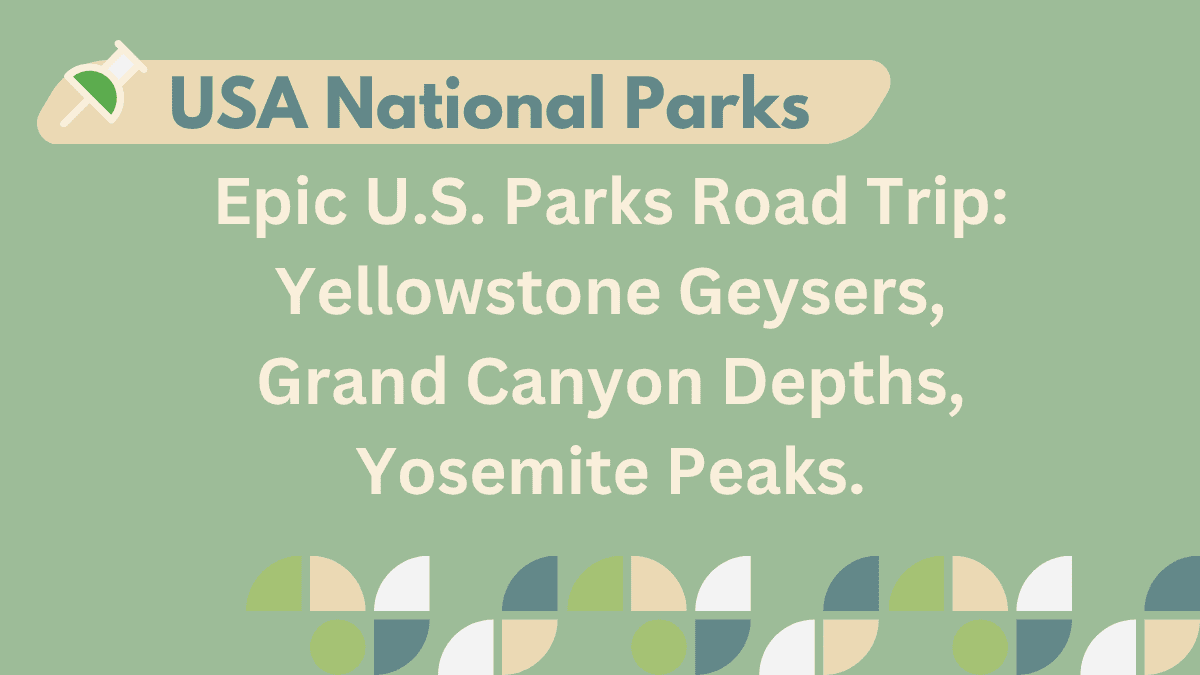 USA National Parks

Epic U.S. Parks Road Trip: Yellowstone Geysers, Grand Canyon Depths, Yosemite Peaks.